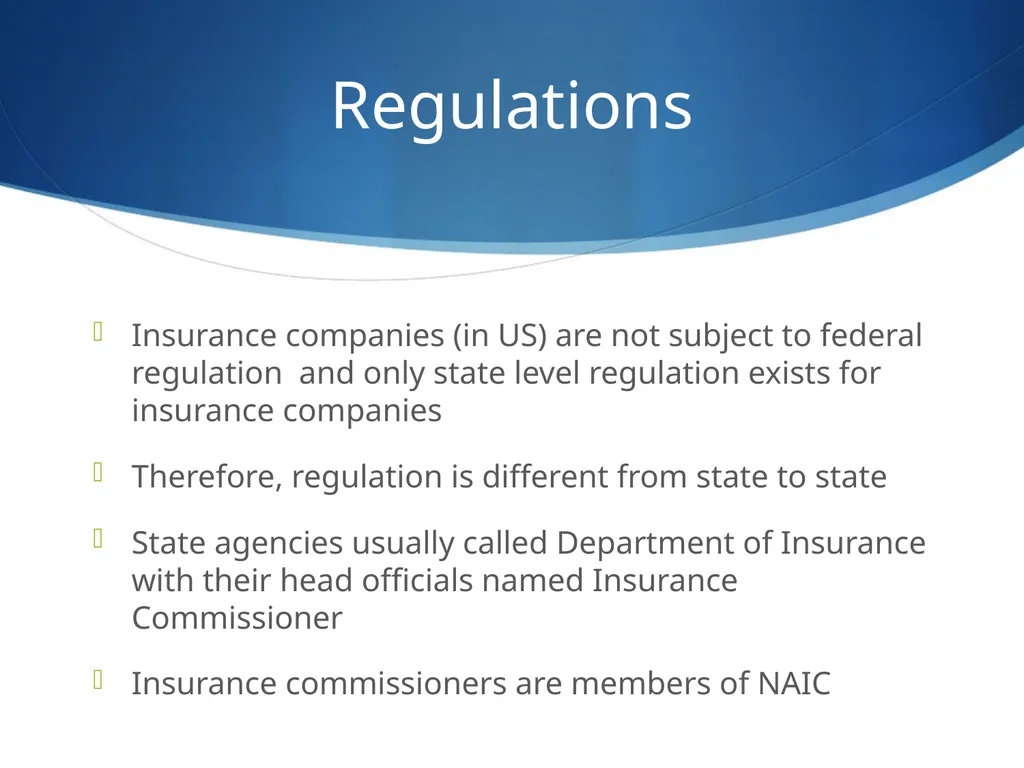 Regulations

Insurance companies (in US) are not subject to federal regulation  and only state level regulation exists for insurance companies

Therefore, regulation is different from state to state

State agencies usually called Department of Insurance with their head officials named Insurance Commissioner

Insurance commissioners are members of NAIC